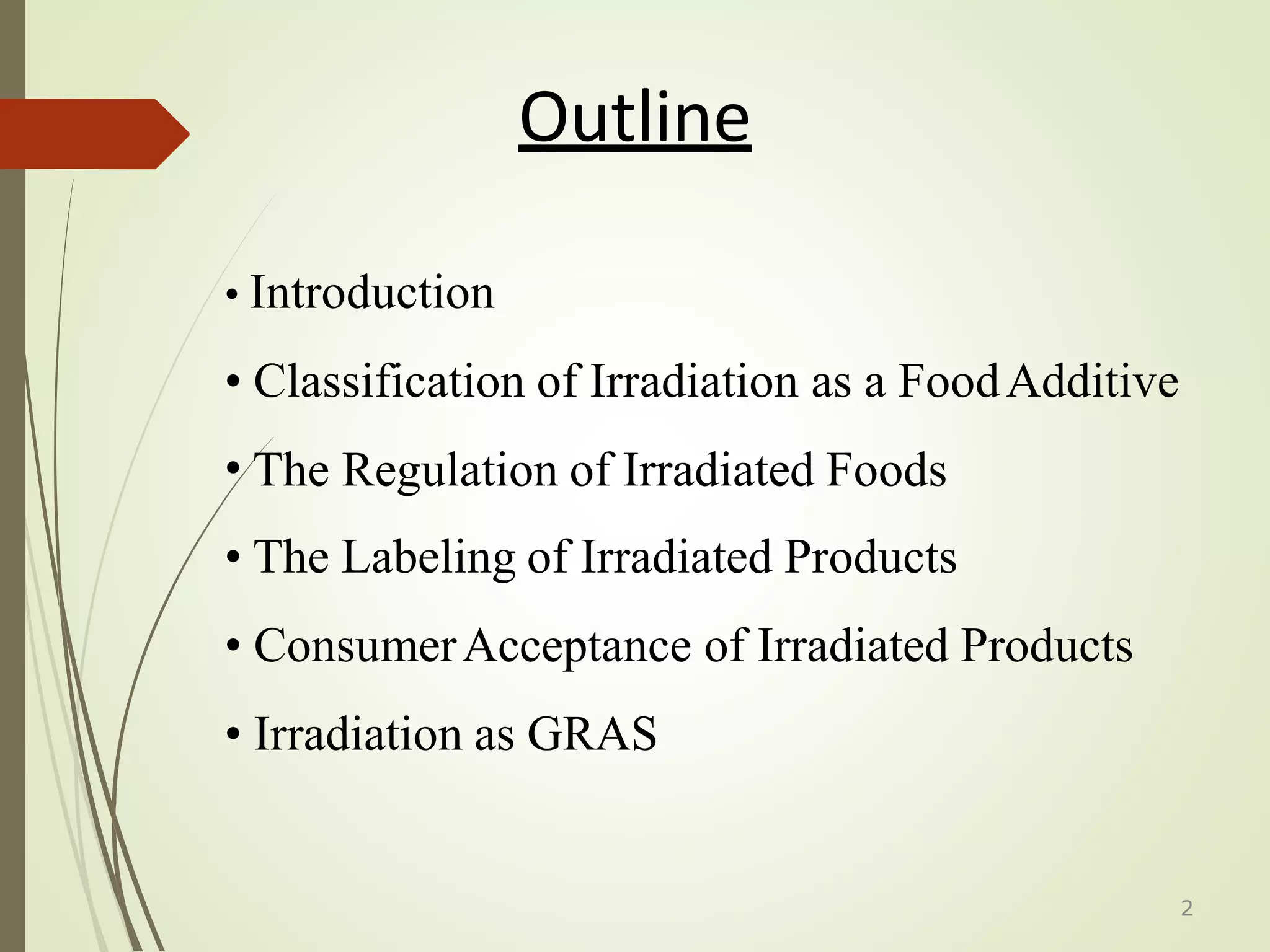 Outline

• Introduction
• Classification of Irradiation as a Food Additive
• The Regulation of Irradiated Foods
• The Labeling of Irradiated Products
• Consumer Acceptance of Irradiated Products
• Irradiation as GRAS

2